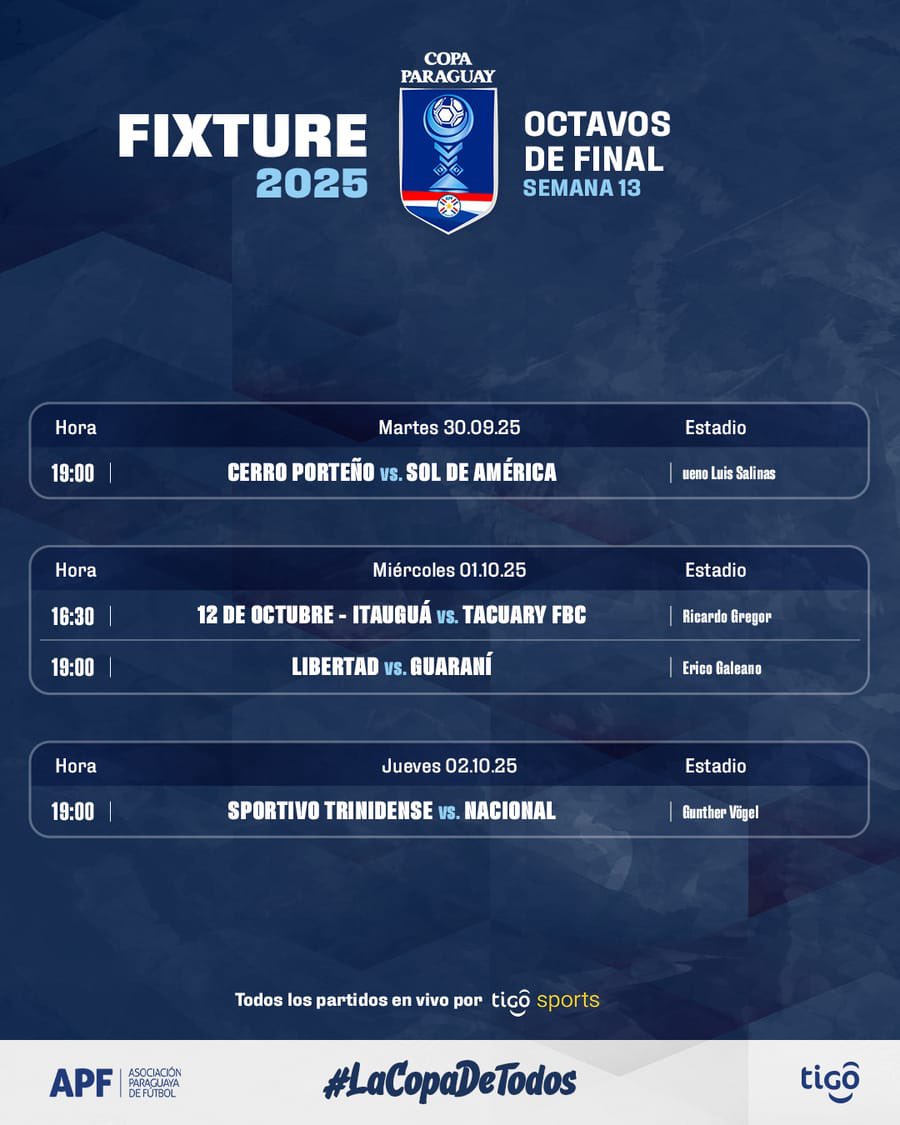 FIXTURE 2025

COPA PARAGUAY

OCTAVOS DE FINAL
SEMANA 13

| Hora | Martes 30.09.25 | Estadio |
|---|---|---|
| 19:00 | CERRO PORTEÑO vs. SOL DE AMÉRICA | ueno Luis Salinas |

| Hora | Miércoles 01.10.25 | Estadio |
|---|---|---|
| 16:30 | 12 DE OCTUBRE - ITAUGUÁ vs. TACUARY FBC | Ricardo Gregor |
| 19:00 | LIBERTAD vs. GUARANÍ | Erico Galeano |

| Hora | Jueves 02.10.25 | Estadio |
|---|---|---|
| 19:00 | SPORTIVO TRINIDENSE vs. NACIONAL | Gunther Vögel |

Todos los partidos en vivo por tigo sports

APF ASOCIACIÓN PARAGUAYA DE FÚTBOL

#LaCopaDeTodos

tigo